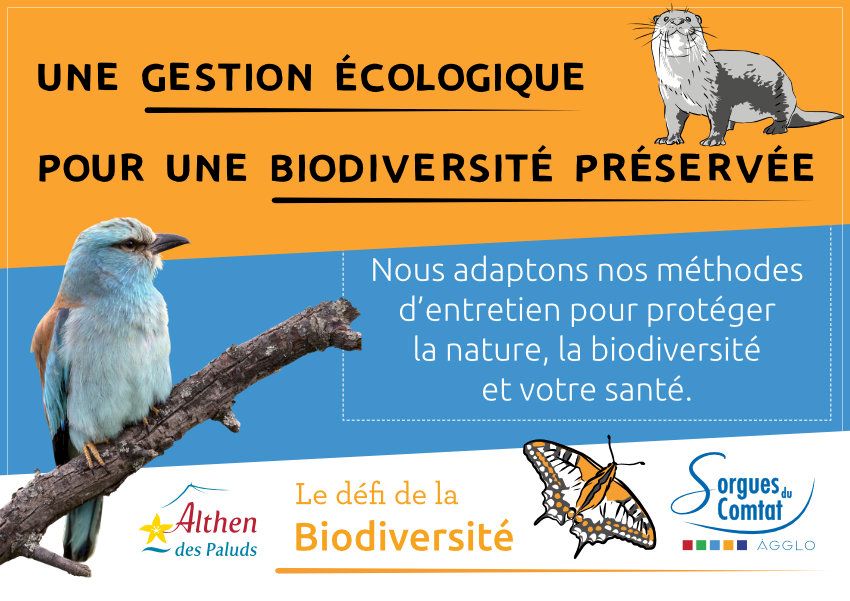 UNE GESTION ÉCOLOGIQUE

POUR UNE BIODIVERSITÉ PRÉSERVÉE

Nous adaptons nos méthodes d'entretien pour protéger la nature, la biodiversité et votre santé.

Althen des Paluds

Le défi de la Biodiversité

Sorgues du Comtat AGGLO